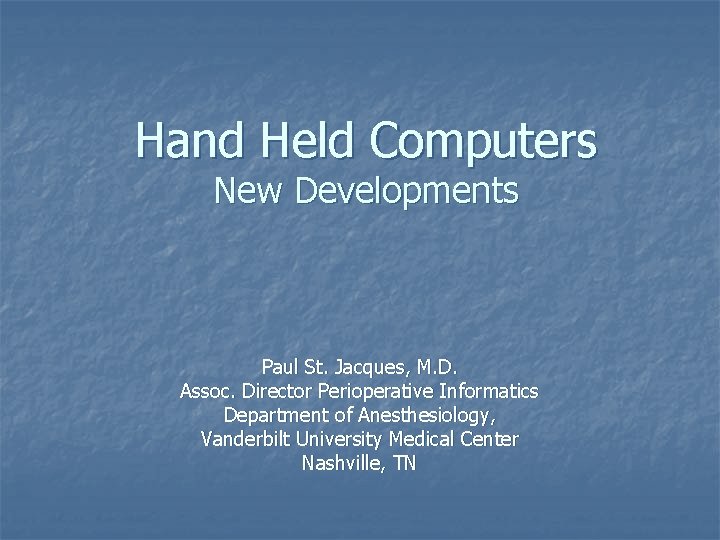 Hand Held Computers
New Developments

Paul St. Jacques, M.D.
Assoc. Director Perioperative Informatics
Department of Anesthesiology,
Vanderbilt University Medical Center
Nashville, TN